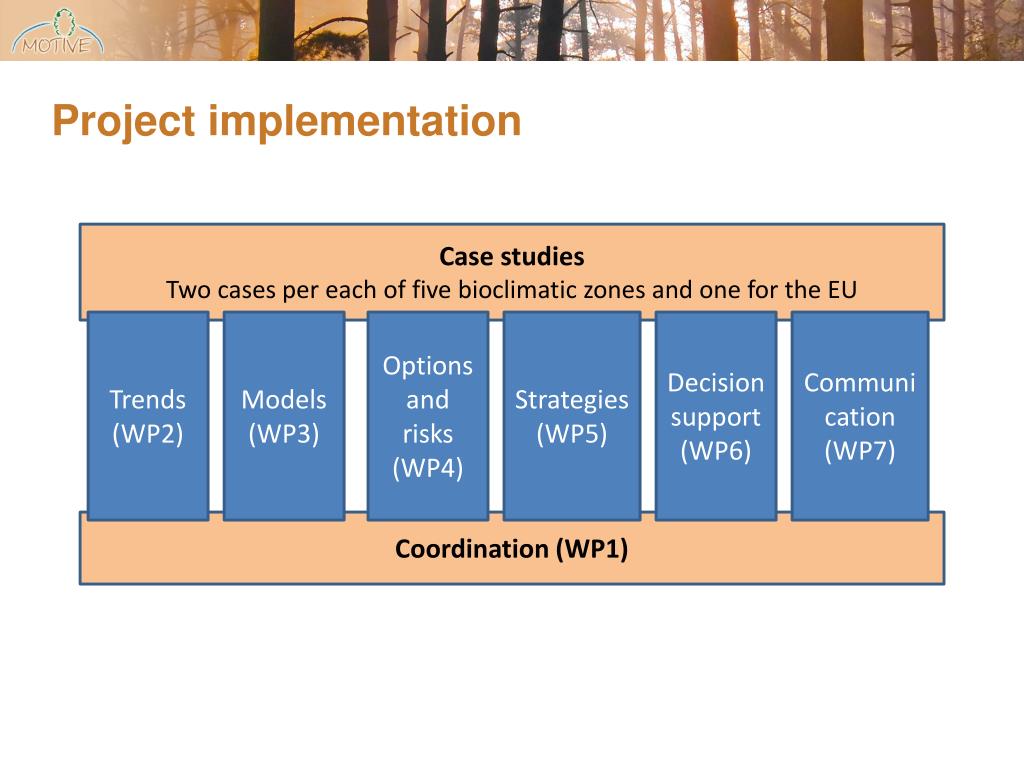 MOTIVE

Project implementation

Case studies
Two cases per each of five bioclimatic zones and one for the EU

Trends (WP2)

Models (WP3)

Options and risks (WP4)

Strategies (WP5)

Decision support (WP6)

Communi cation (WP7)

Coordination (WP1)